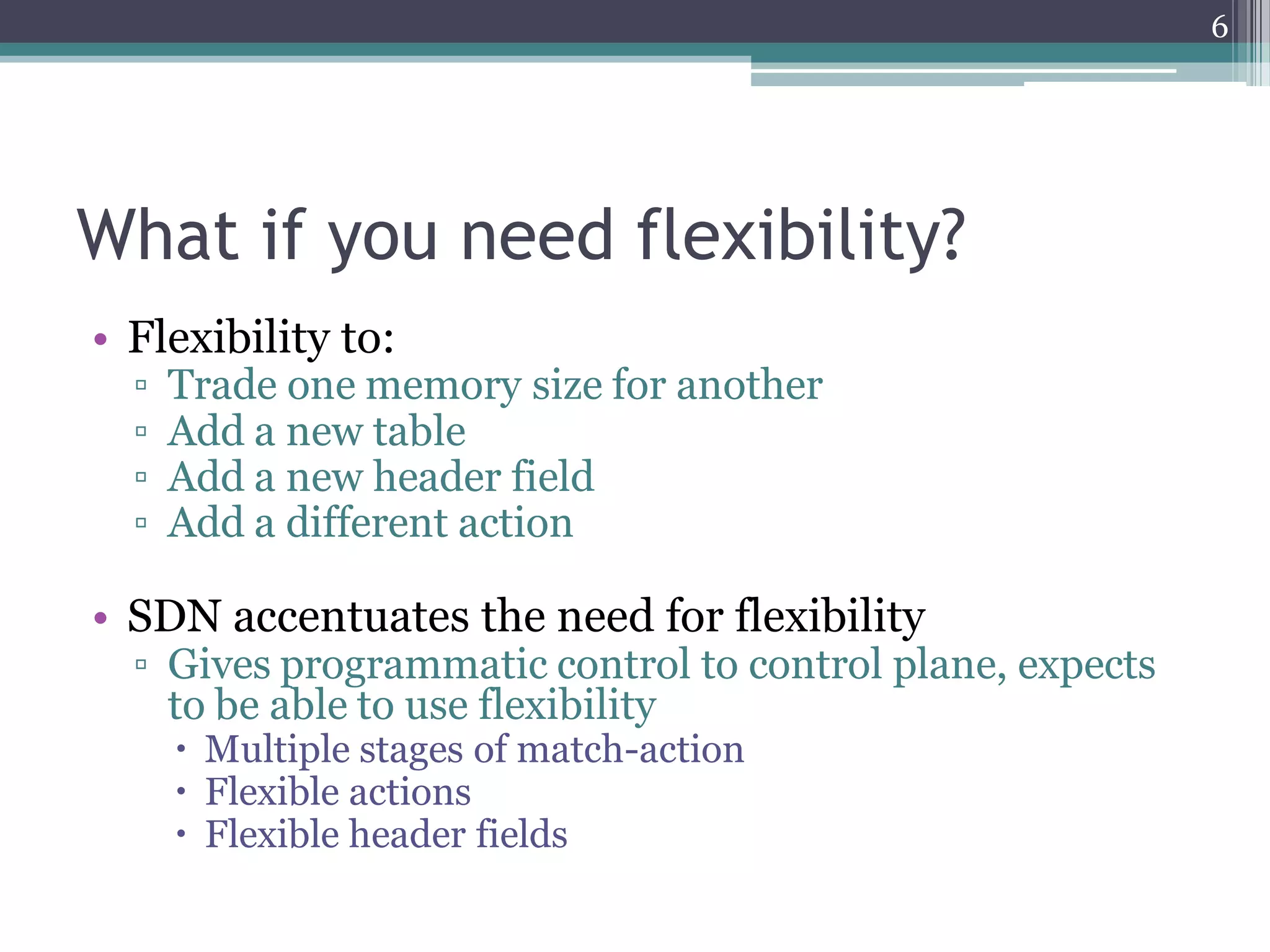 6

What if you need flexibility?

• Flexibility to:
▫ Trade one memory size for another
▫ Add a new table
▫ Add a new header field
▫ Add a different action

• SDN accentuates the need for flexibility
▫ Gives programmatic control to control plane, expects to be able to use flexibility
• Multiple stages of match-action
• Flexible actions
• Flexible header fields